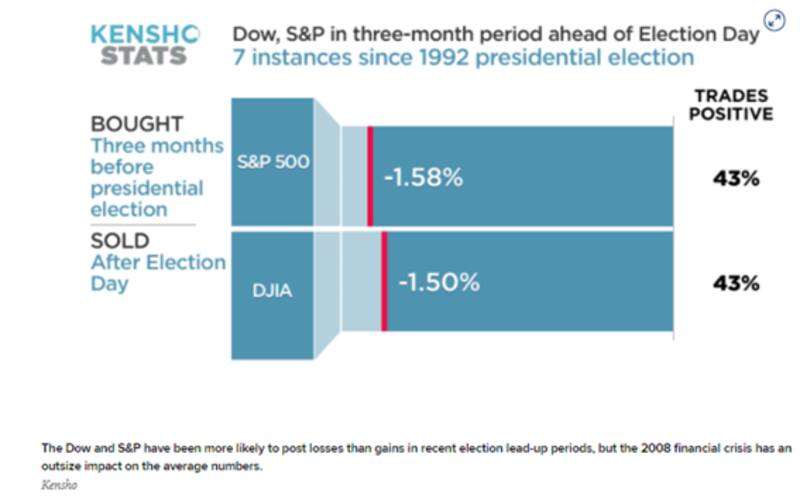 KENSHO STATS

Dow, S&P in three-month period ahead of Election Day
7 instances since 1992 presidential election

TRADES POSITIVE

BOUGHT
Three months before presidential election

SOLD
After Election Day

S&P 500

-1.58%

43%

DJIA

-1.50%

43%

The Dow and S&P have been more likely to post losses than gains in recent election lead-up periods, but the 2008 financial crisis has an outsize impact on the average numbers.

Kensho